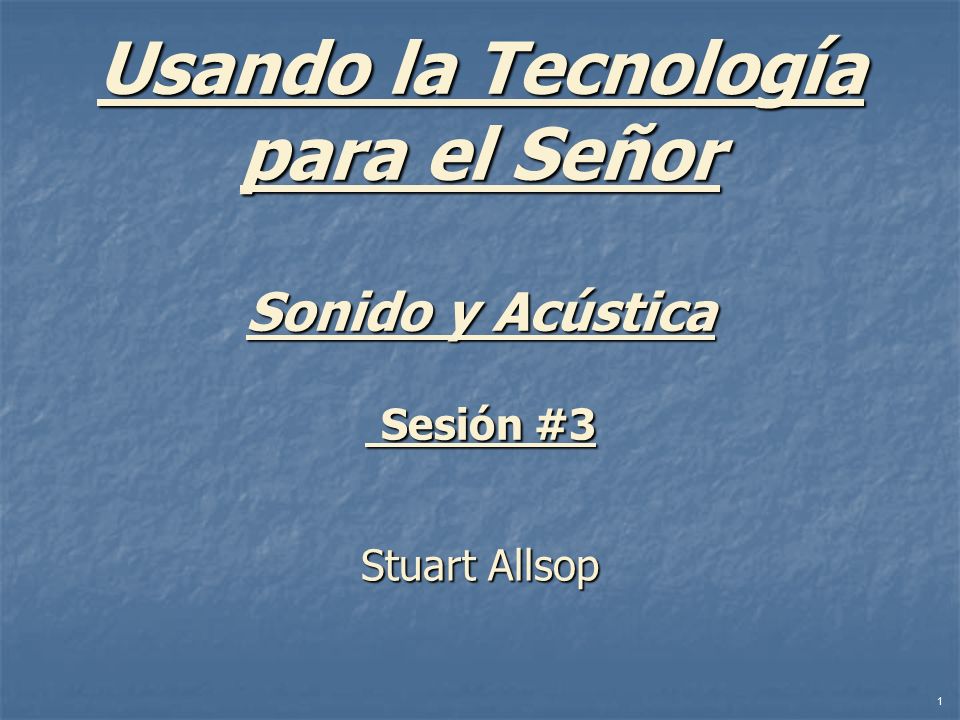 Usando la Tecnología para el Señor

Sonido y Acústica

Sesión #3

Stuart Allsop

1